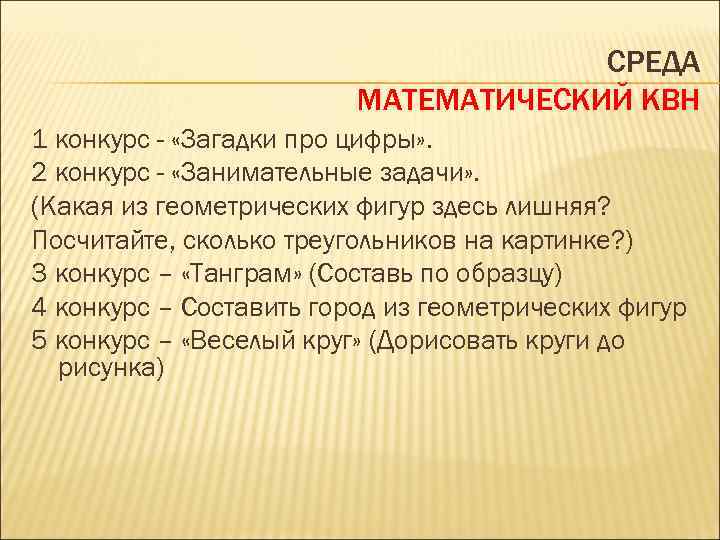 СРЕДА
МАТЕМАТИЧЕСКИЙ КВН

1 конкурс - «Загадки про цифры».
2 конкурс - «Занимательные задачи».
(Какая из геометрических фигур здесь лишняя? Посчитайте, сколько треугольников на картинке?)
3 конкурс – «Танграм» (Составь по образцу)
4 конкурс – Составить город из геометрических фигур
5 конкурс – «Веселый круг» (Дорисовать круги до рисунка)